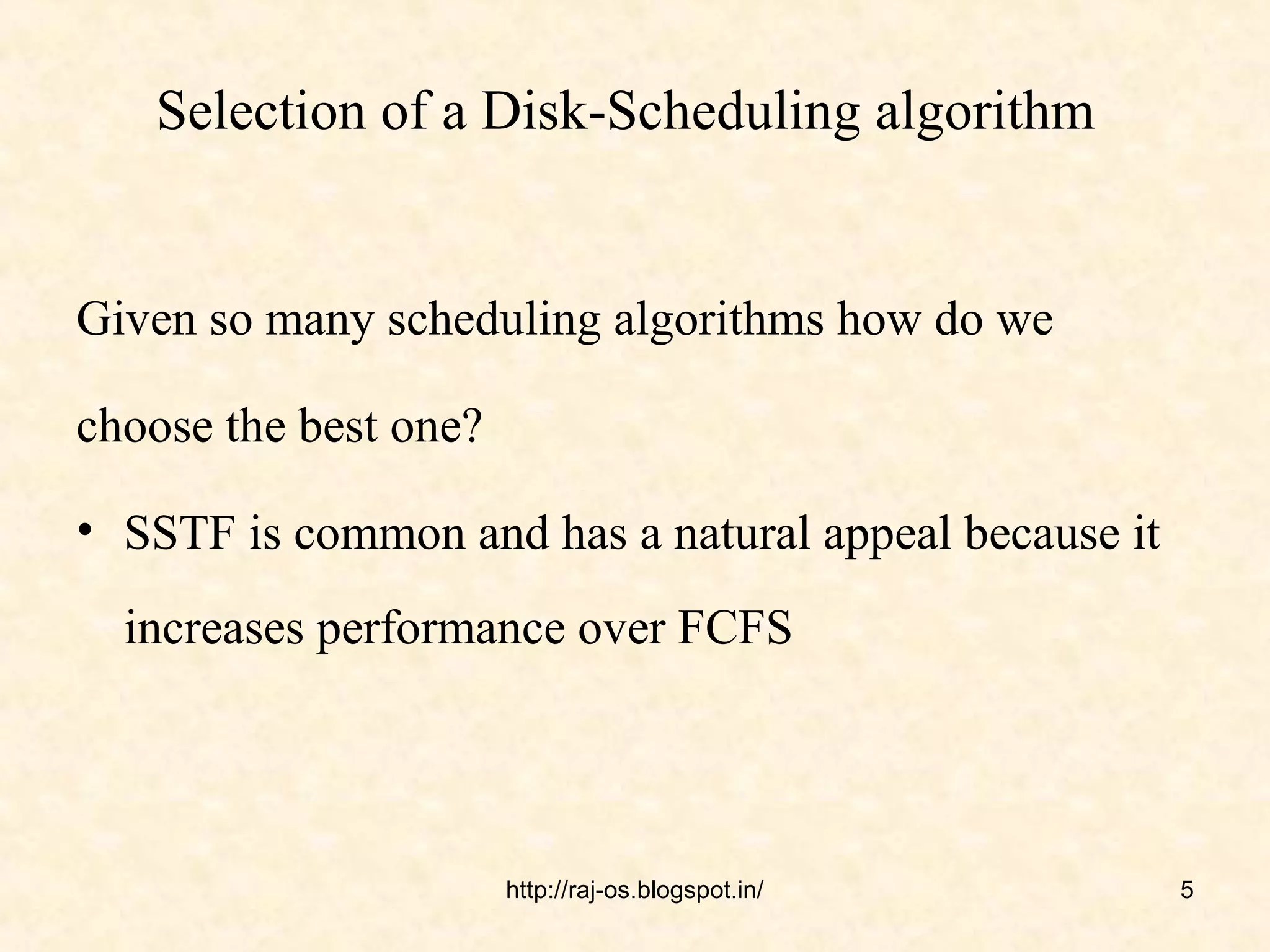 Selection of a Disk-Scheduling algorithm

Given so many scheduling algorithms how do we choose the best one?

• SSTF is common and has a natural appeal because it increases performance over FCFS

http://raj-os.blogspot.in/

5